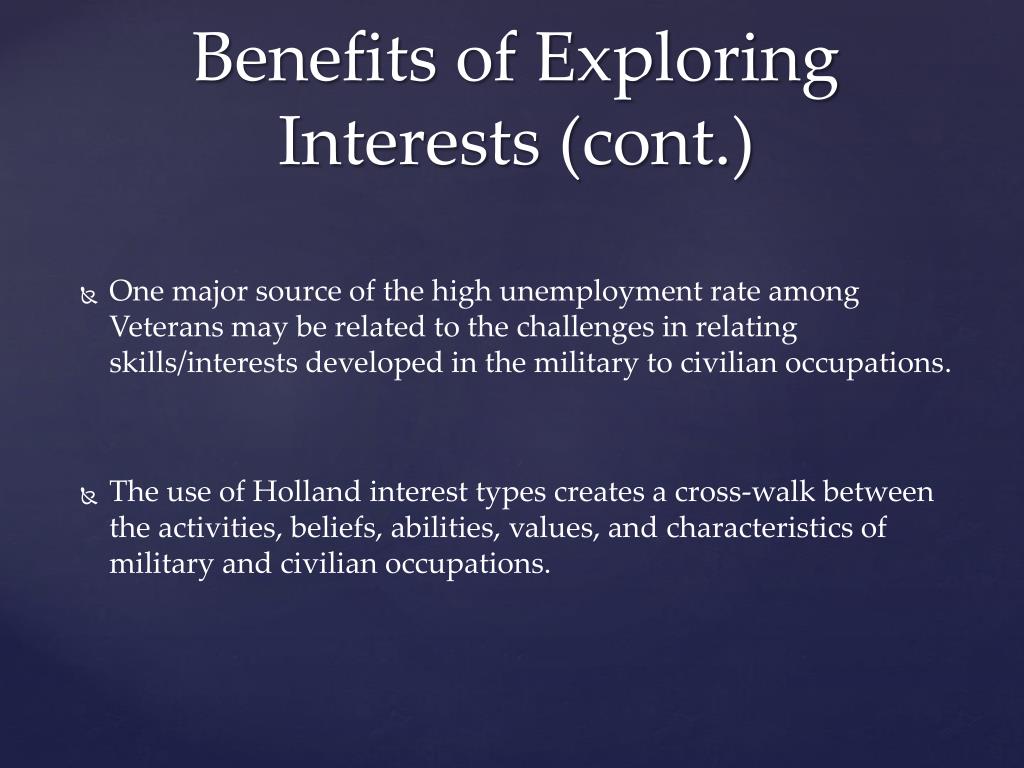 Benefits of Exploring Interests (cont.)

One major source of the high unemployment rate among Veterans may be related to the challenges in relating skills/interests developed in the military to civilian occupations.

The use of Holland interest types creates a cross-walk between the activities, beliefs, abilities, values, and characteristics of military and civilian occupations.